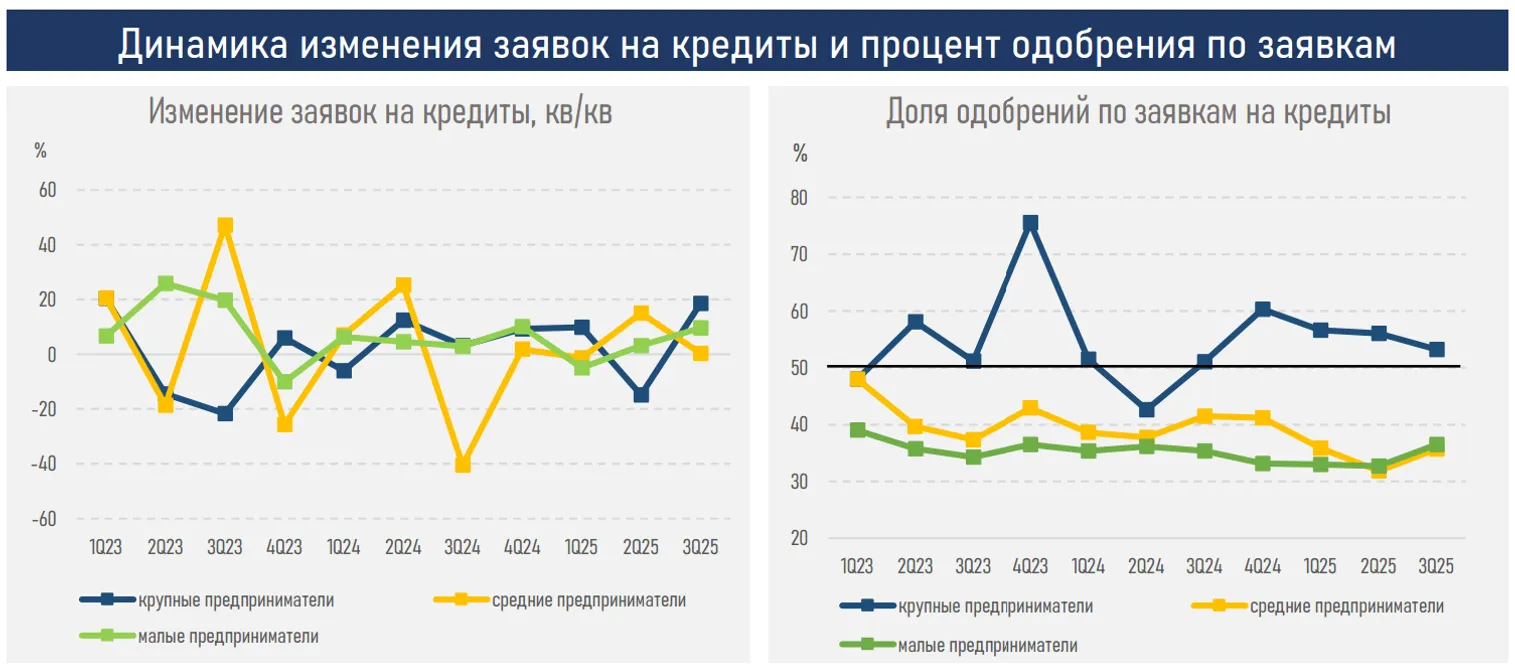 Динамика изменения заявок на кредиты и процент одобрения по заявкам

Изменение заявок на кредиты, кв/кв

%

60
40
20
0
-20
-40
-60

1Q23 2Q23 3Q23 4Q23 1Q24 2Q24 3Q24 4Q24 1Q25 2Q25 3Q25

крупные предприниматели
средние предприниматели
малые предприниматели

Доля одобрений по заявкам на кредиты

%

80
70
60
50
40
30
20

1Q23 2Q23 3Q23 4Q23 1Q24 2Q24 3Q24 4Q24 1Q25 2Q25 3Q25

крупные предприниматели
средние предприниматели
малые предприниматели